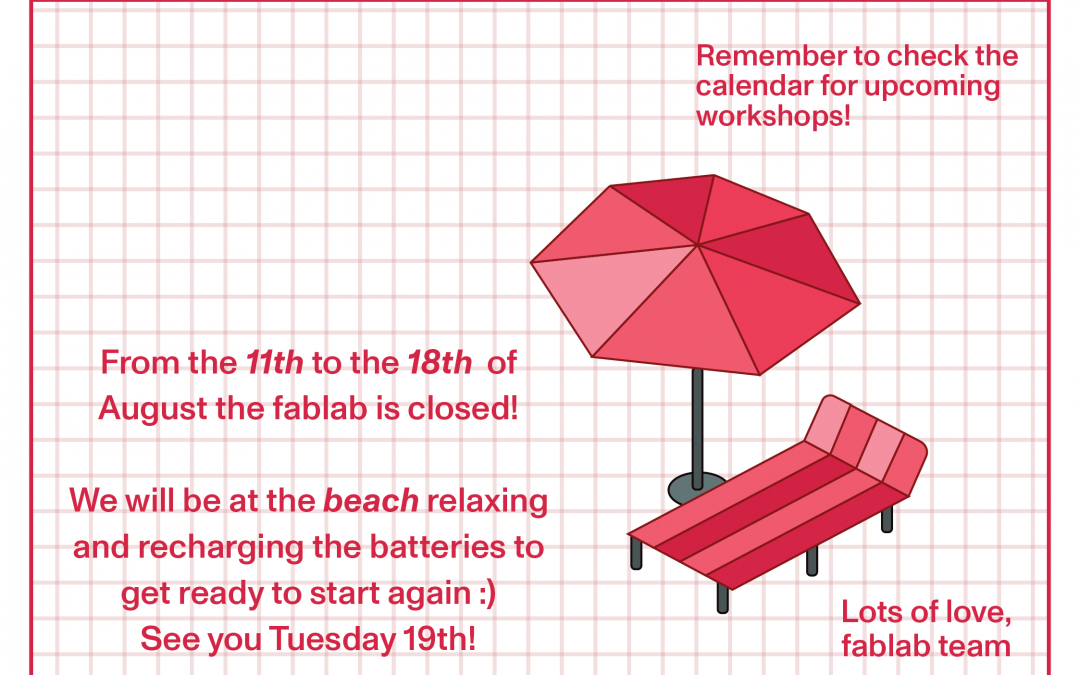 Remember to check the calendar for upcoming workshops!

From the 11th to the 18th of August the fablab is closed!

We will be at the beach relaxing and recharging the batteries to get ready to start again :)
See you Tuesday 19th!

Lots of love,
fablab team